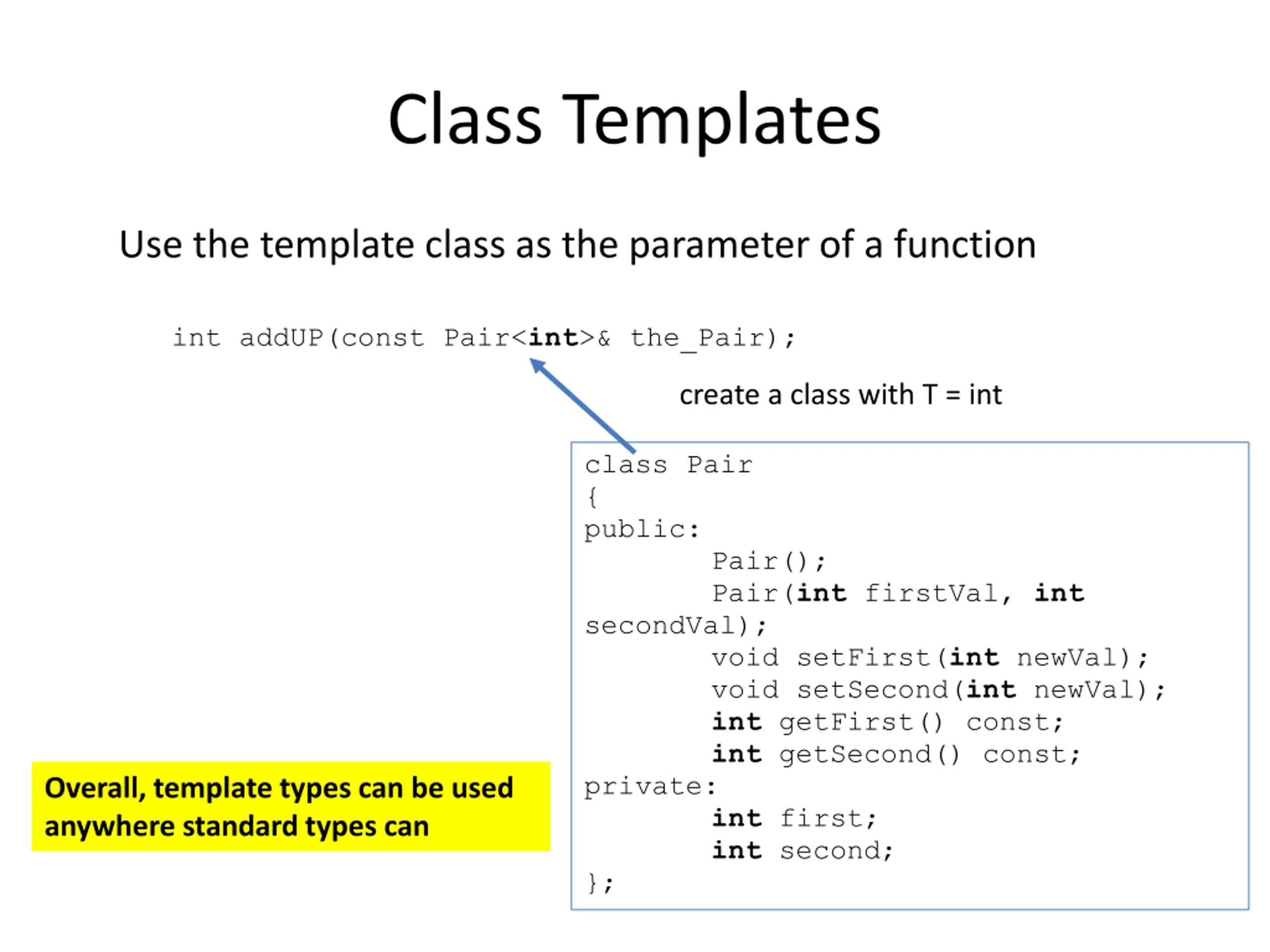 Class Templates

Use the template class as the parameter of a function

int addUP(const Pair<int>& the_Pair);

create a class with T = int

class Pair
{
public:
Pair();
Pair(int firstVal, int secondVal);
void setFirst(int newVal);
void setSecond(int newVal);
int getFirst() const;
int getSecond() const;
private:
int first;
int second;
};

Overall, template types can be used anywhere standard types can